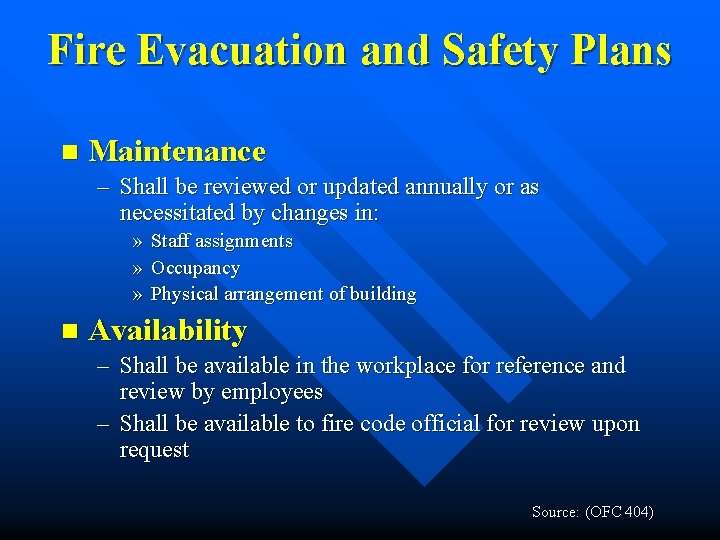 Fire Evacuation and Safety Plans

■ Maintenance
– Shall be reviewed or updated annually or as necessitated by changes in:
» Staff assignments
» Occupancy
» Physical arrangement of building

■ Availability
– Shall be available in the workplace for reference and review by employees
– Shall be available to fire code official for review upon request

Source: (OFC 404)